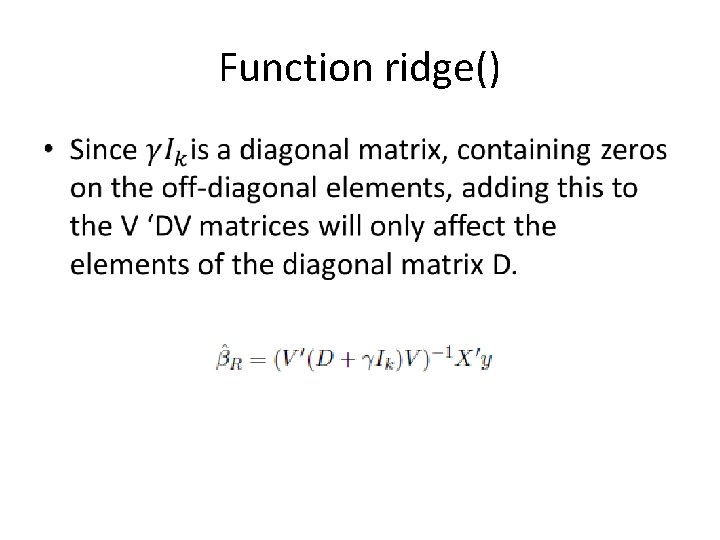 Function ridge()

• Since $\gamma I_k$ is a diagonal matrix, containing zeros on the off-diagonal elements, adding this to the V ‘DV matrices will only affect the elements of the diagonal matrix D.

$\hat{\beta}_R = (V'(D + \gamma I_k)V)^{-1}X'y$